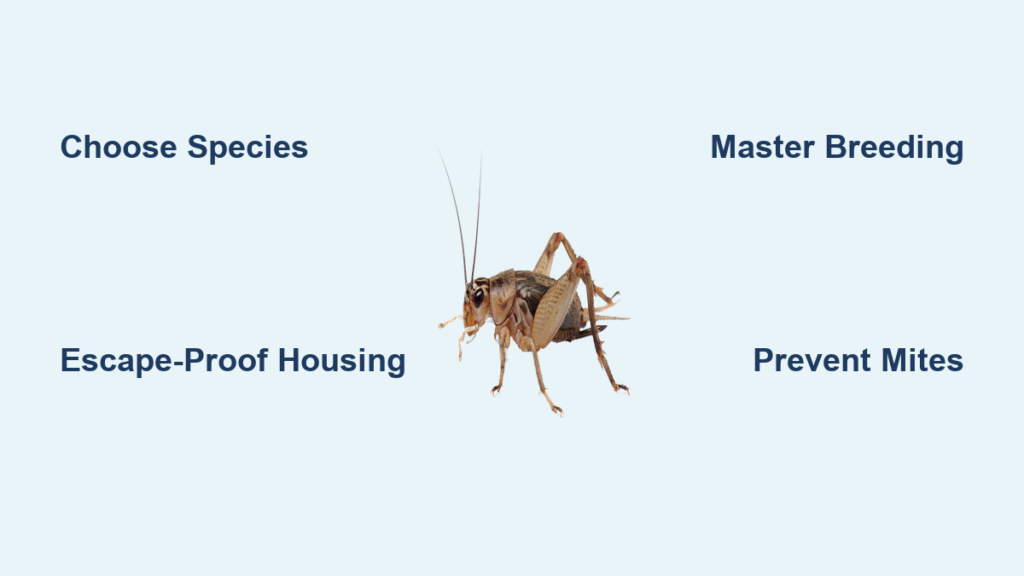 Choose Species

Master Breeding

Escape-Proof Housing

Prevent Mites